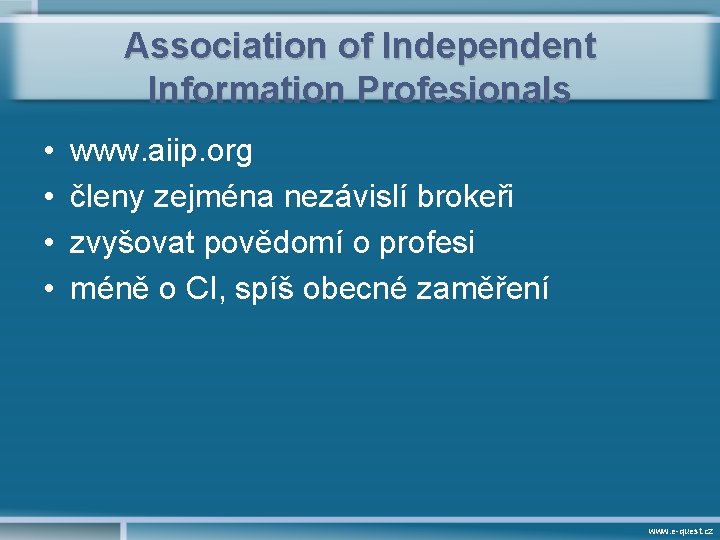 Association of Independent Information Profesionals

• www.aiip.org
• členy zejména nezávislí brokeři
• zvyšovat povědomí o profesi
• méně o CI, spíš obecné zaměření

www.e-quest.cz